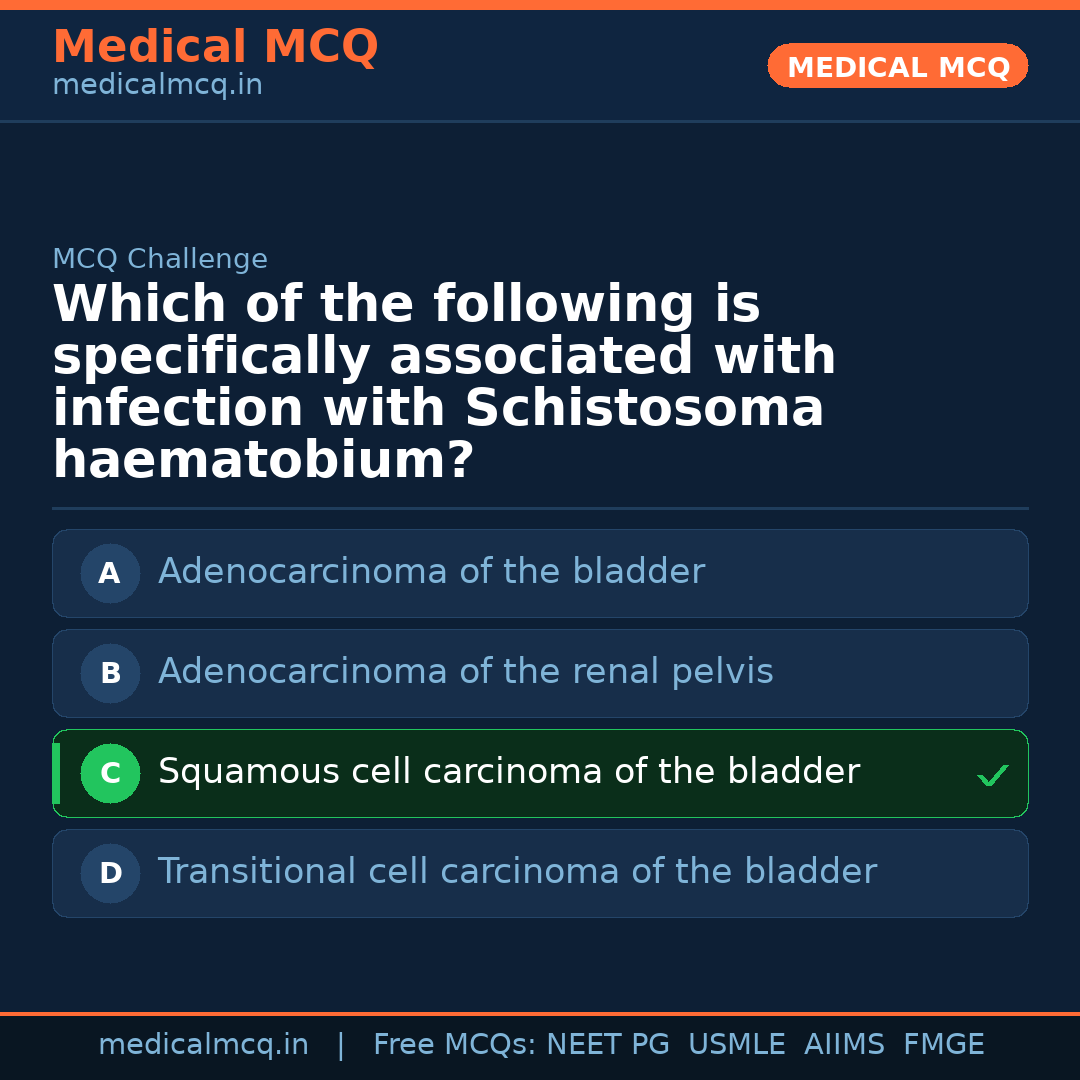 Medical MCQ
medicalmcq.in

MEDICAL MCQ

MCQ Challenge

Which of the following is specifically associated with infection with Schistosoma haematobium?

A Adenocarcinoma of the bladder

B Adenocarcinoma of the renal pelvis

C Squamous cell carcinoma of the bladder ✓

D Transitional cell carcinoma of the bladder

medicalmcq.in | Free MCQs: NEET PG USMLE AIIMS FMGE